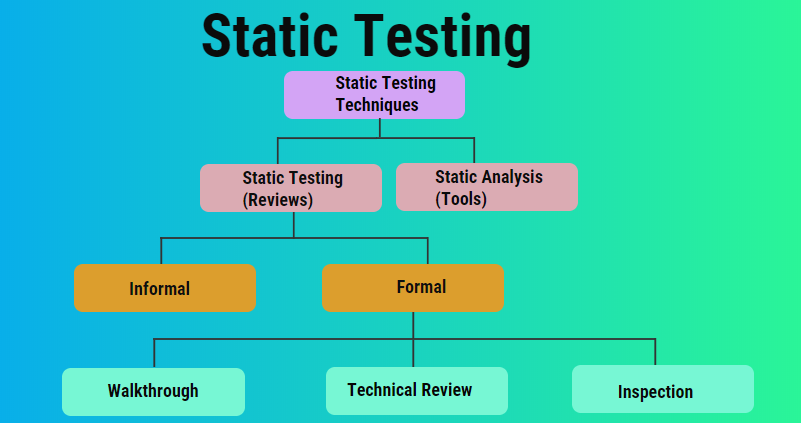 Static Testing

Static Testing Techniques

Static Testing (Reviews)

Static Analysis (Tools)

Informal

Formal

Walkthrough

Technical Review

Inspection